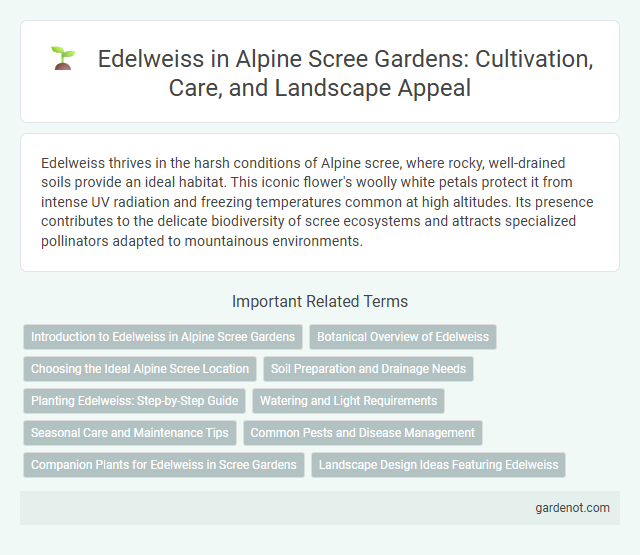 Edelweiss in Alpine Scree Gardens: Cultivation, Care, and Landscape Appeal

Edelweiss thrives in the harsh conditions of Alpine scree, where rocky, well-drained soils provide an ideal habitat. This iconic flower's woolly white petals protect it from intense UV radiation and freezing temperatures common at high altitudes. Its presence contributes to the delicate biodiversity of scree ecosystems and attracts specialized pollinators adapted to mountainous environments.

Important Related Terms

Introduction to Edelweiss in Alpine Scree Gardens

Botanical Overview of Edelweiss

Choosing the Ideal Alpine Scree Location

Soil Preparation and Drainage Needs

Planting Edelweiss: Step-by-Step Guide

Watering and Light Requirements

Seasonal Care and Maintenance Tips

Common Pests and Disease Management

Companion Plants for Edelweiss in Scree Gardens

Landscape Design Ideas Featuring Edelweiss

gardenot.com